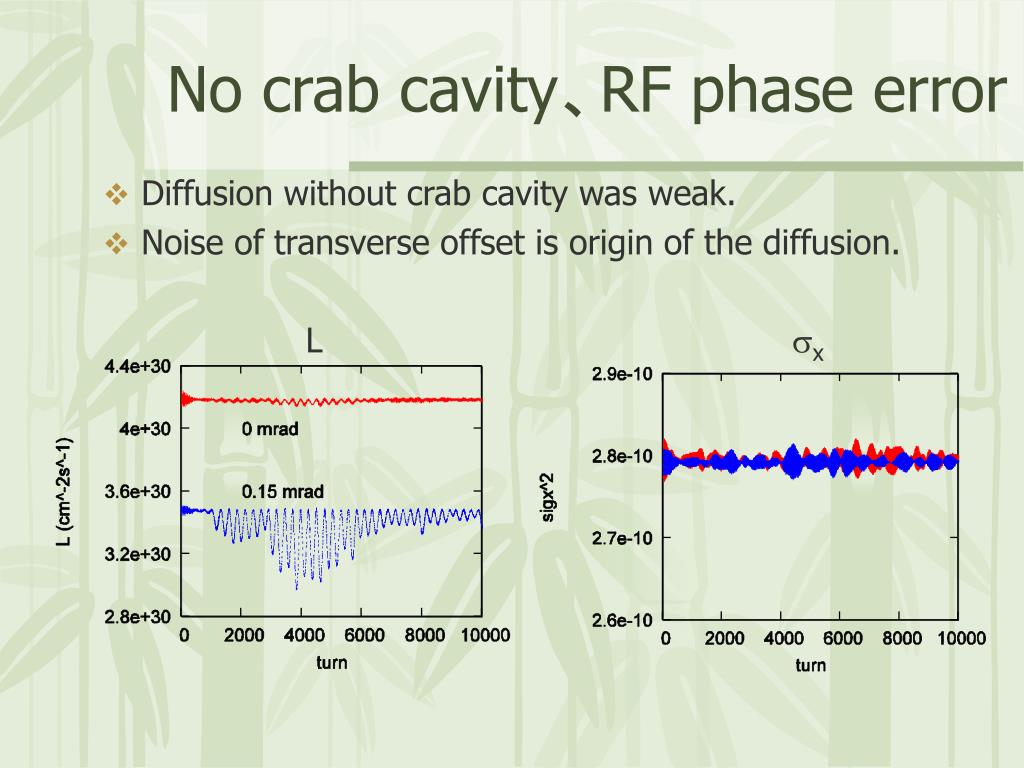 No crab cavity、RF phase error

❖ Diffusion without crab cavity was weak.
❖ Noise of transverse offset is origin of the diffusion.

L

4.4e+30
4e+30
3.6e+30
3.2e+30
2.8e+30
L (cm^-2s^-1)
0 mrad
0.15 mrad
0 2000 4000 6000 8000 10000
turn

$\sigma_x$

2.9e-10
2.8e-10
2.7e-10
2.6e-10
sigx^2
0 2000 4000 6000 8000 10000
turn